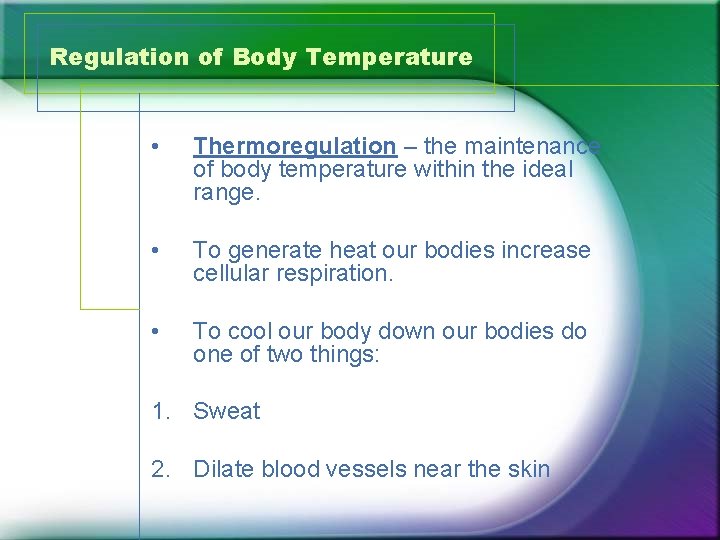 Regulation of Body Temperature

• Thermoregulation – the maintenance of body temperature within the ideal range.

• To generate heat our bodies increase cellular respiration.

• To cool our body down our bodies do one of two things:

1. Sweat

2. Dilate blood vessels near the skin